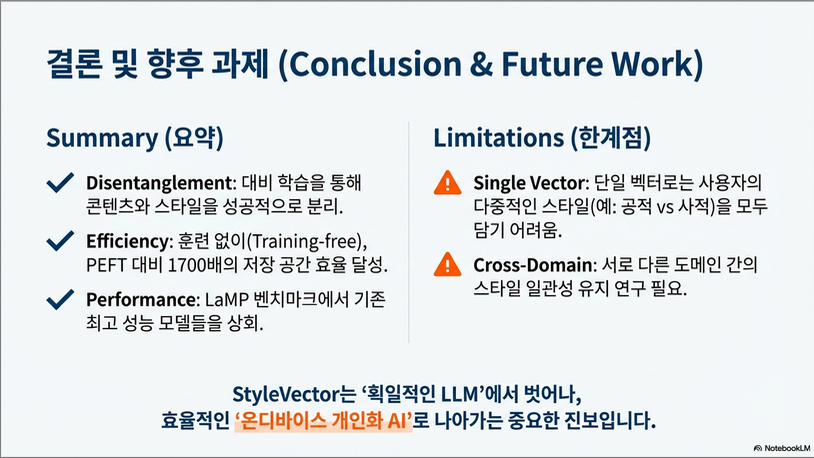 결론 및 향후 과제 (Conclusion & Future Work)

Summary (요약)

Disentanglement: 대비 학습을 통해 콘텐츠와 스타일을 성공적으로 분리.

Efficiency: 훈련 없이(Training-free), PEFT 대비 1700배의 저장 공간 효율 달성.

Performance: LaMP 벤치마크에서 기존 최고 성능 모델들을 상회.

Limitations (한계점)

Single Vector: 단일 벡터로는 사용자의 다중적인 스타일(예: 공적 vs 사적)을 모두 담기 어려움.

Cross-Domain: 서로 다른 도메인 간의 스타일 일관성 유지 연구 필요.

StyleVector는 '획일적인 LLM'에서 벗어나, 효율적인 '온디바이스 개인화 AI'로 나아가는 중요한 진보입니다.

NotebookLM